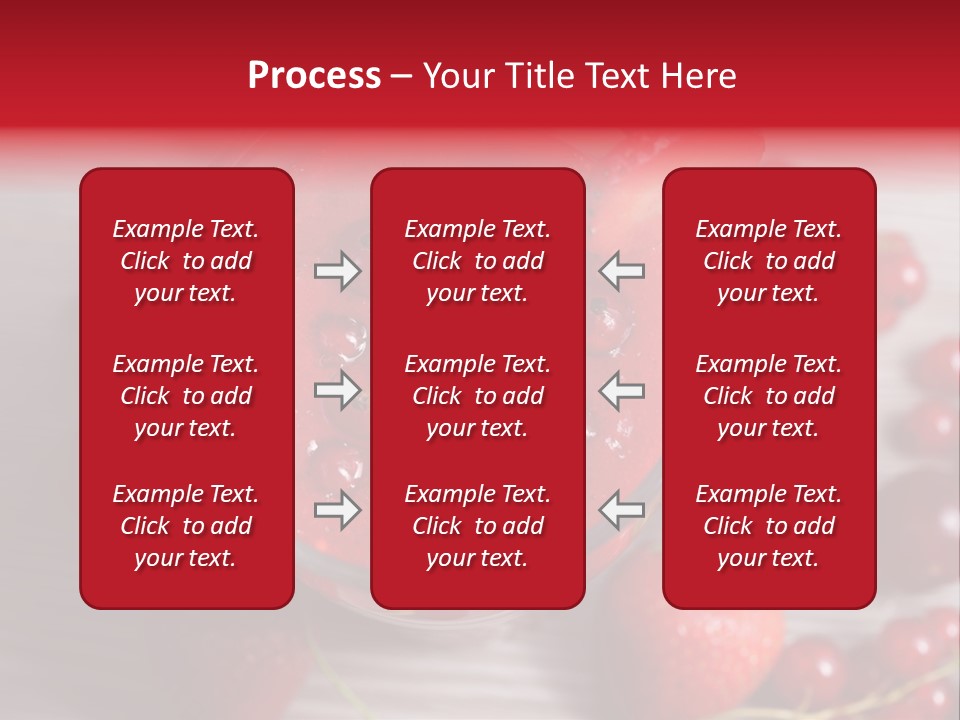 Process – Your Title Text Here

Example Text. Click to add your text.

Example Text. Click to add your text.

Example Text. Click to add your text.

Example Text. Click to add your text.

Example Text. Click to add your text.

Example Text. Click to add your text.

Example Text. Click to add your text.

Example Text. Click to add your text.

Example Text. Click to add your text.